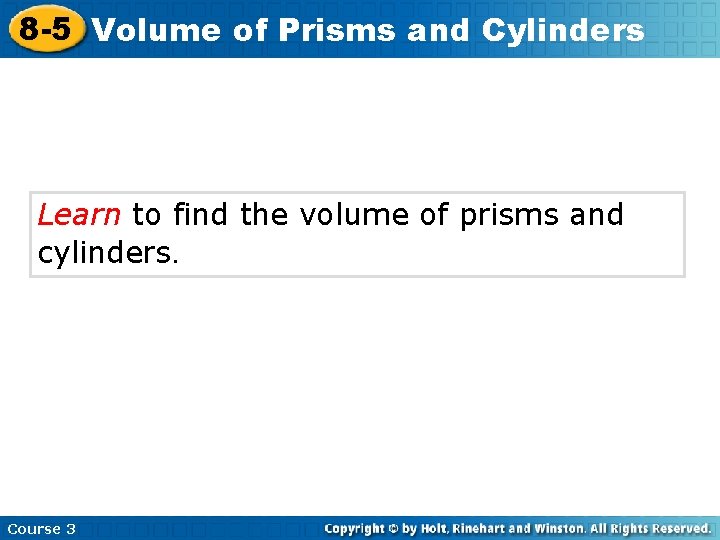 8-5 Volume of Prisms and Cylinders

Learn to find the volume of prisms and cylinders.

Course 3

Copyright © by Holt, Rinehart and Winston. All Rights Reserved.